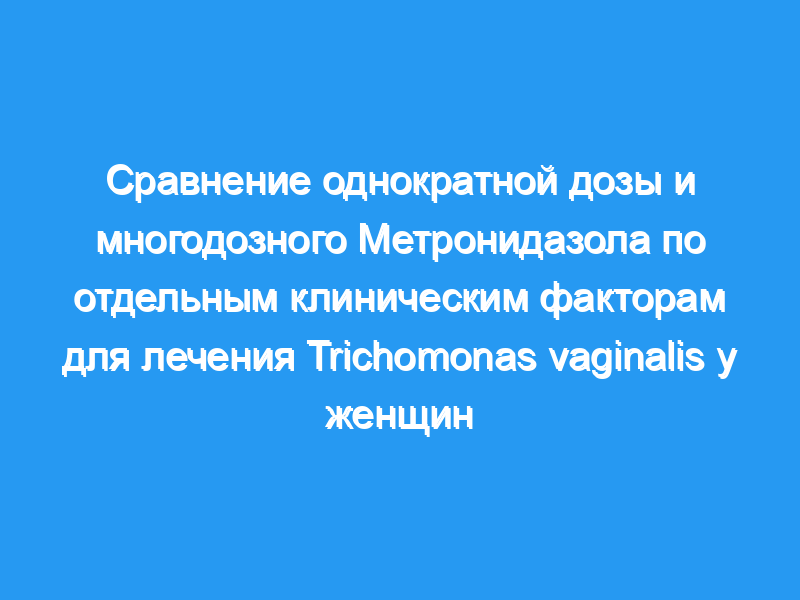 Сравнение однократной дозы и многодозного Метронидазола по отдельным клиническим факторам для лечения Trichomonas vaginalis у женщин